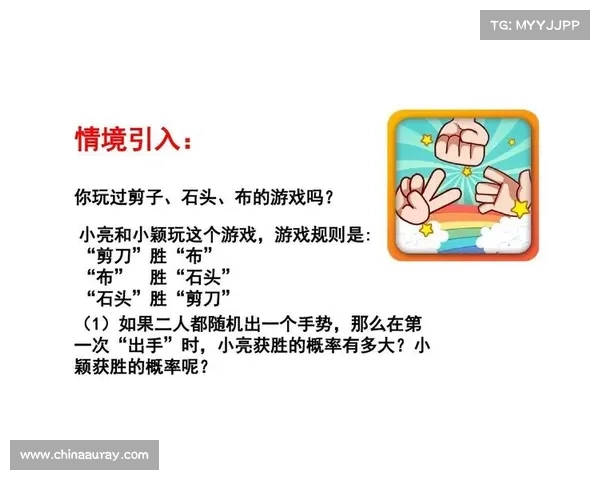 TG: MYYJJPP

情境引入：

你玩过剪子、石头、布的游戏吗？

小亮和小颖玩这个游戏，游戏规则是:
“剪刀”胜“布”
“布” 胜“石头”
“石头”胜“剪刀”

（1）如果二人都随机出一个手势，那么在第一次“出手”时，小亮获胜的概率有多大？小颖获胜的概率呢？

www.chinaauray.com